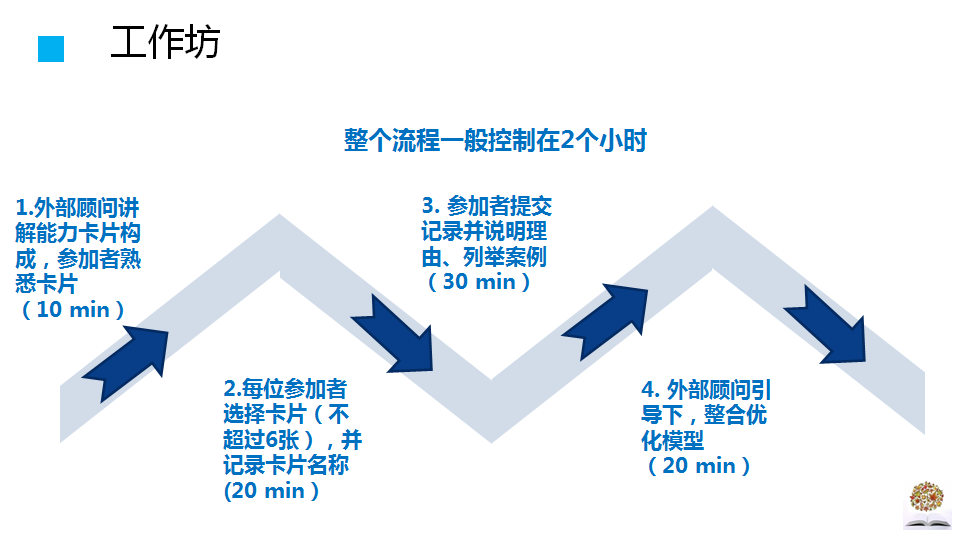 工作坊

整个流程一般控制在2个小时

1.外部顾问讲解能力卡片构成，参加者熟悉卡片
（10 min）

2.每位参加者选择卡片（不超过6张），并记录卡片名称
(20 min）

3. 参加者提交记录并说明理由、列举案例
（30 min）

4. 外部顾问引导下，整合优化模型
（20 min）